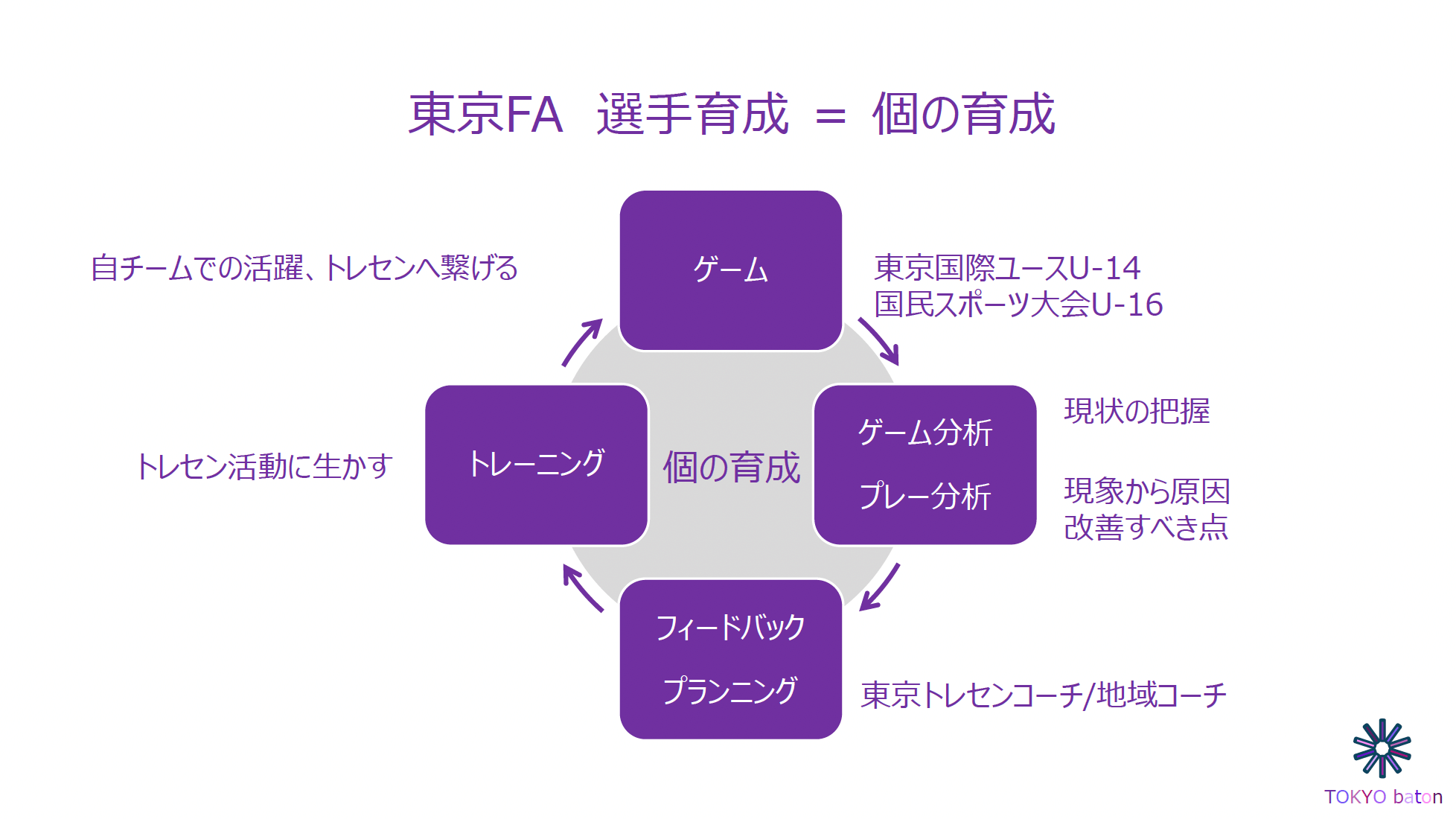 東京FA　選手育成 ＝ 個の育成

自チームでの活躍、トレセンへ繋げる

ゲーム

東京国際ユースU-14
国民スポーツ大会U-16

トレセン活動に生かす

トレーニング

個の育成

ゲーム分析

プレー分析

現状の把握

現象から原因
改善すべき点

フィードバック

プランニング

東京トレセンコーチ/地域コーチ

TOKYO baton